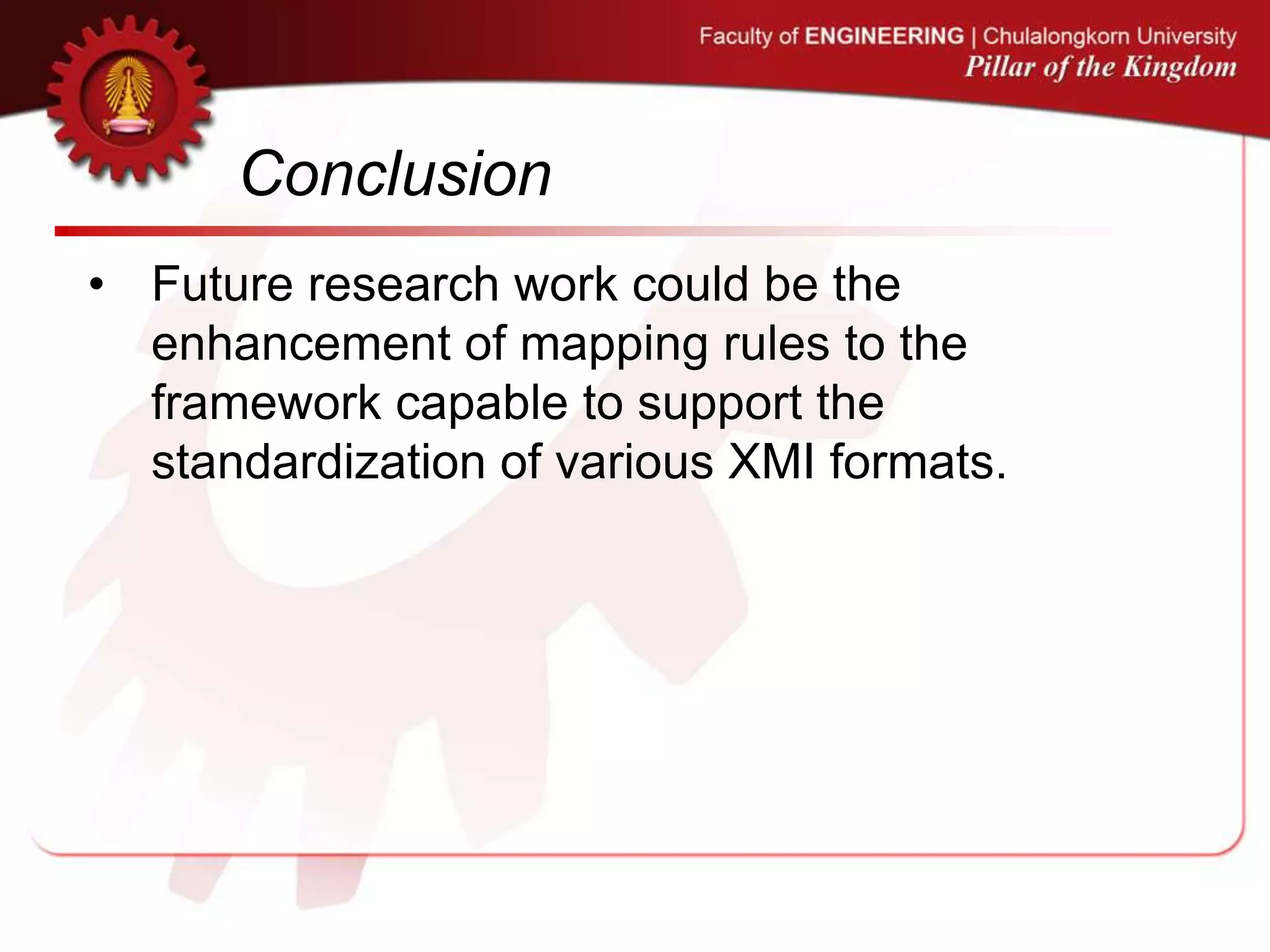 Faculty of ENGINEERING | Chulalongkorn University
Pillar of the Kingdom

Conclusion

• Future research work could be the enhancement of mapping rules to the framework capable to support the standardization of various XMI formats.